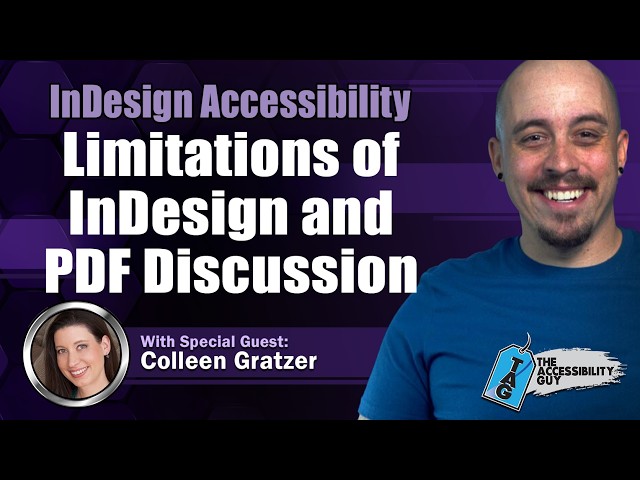 InDesign Accessibility
Limitations of InDesign and PDF Discussion

With Special Guest:
Colleen Gratzer

TAG
THE ACCESSIBILITY GUY